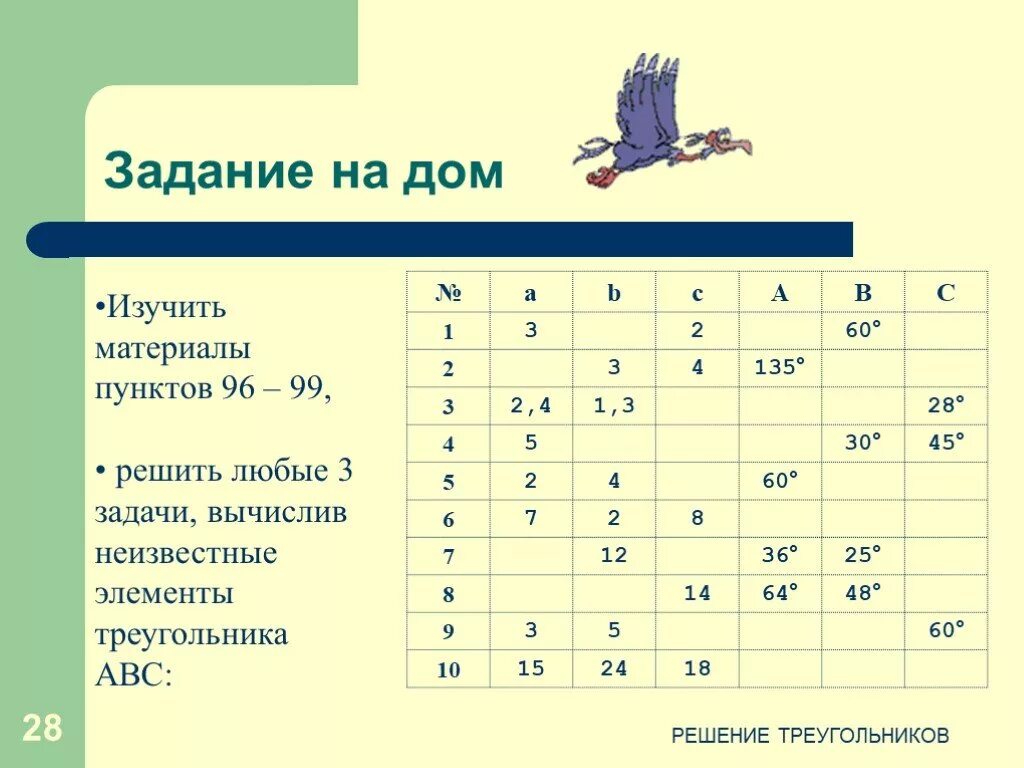 Задание на дом

•Изучить материалы пунктов 96 – 99,

• решить любые 3 задачи, вычислив неизвестные элементы треугольника ABC:

| № | a | b | c | A | B | C |
|---|---|---|---|---|---|---|
| 1 | 3 |  | 2 |  | 60° |  |
| 2 |  | 3 | 4 | 135° |  |  |
| 3 | 2,4 | 1,3 |  |  |  | 28° |
| 4 | 5 |  |  |  | 30° | 45° |
| 5 | 2 | 4 |  | 60° |  |  |
| 6 | 7 | 2 | 8 |  |  |  |
| 7 |  | 12 |  | 36° | 25° |  |
| 8 |  |  | 14 | 64° | 48° |  |
| 9 | 3 | 5 |  |  |  | 60° |
| 10 | 15 | 24 | 18 |  |  |  |

28

РЕШЕНИЕ ТРЕУГОЛЬНИКОВ